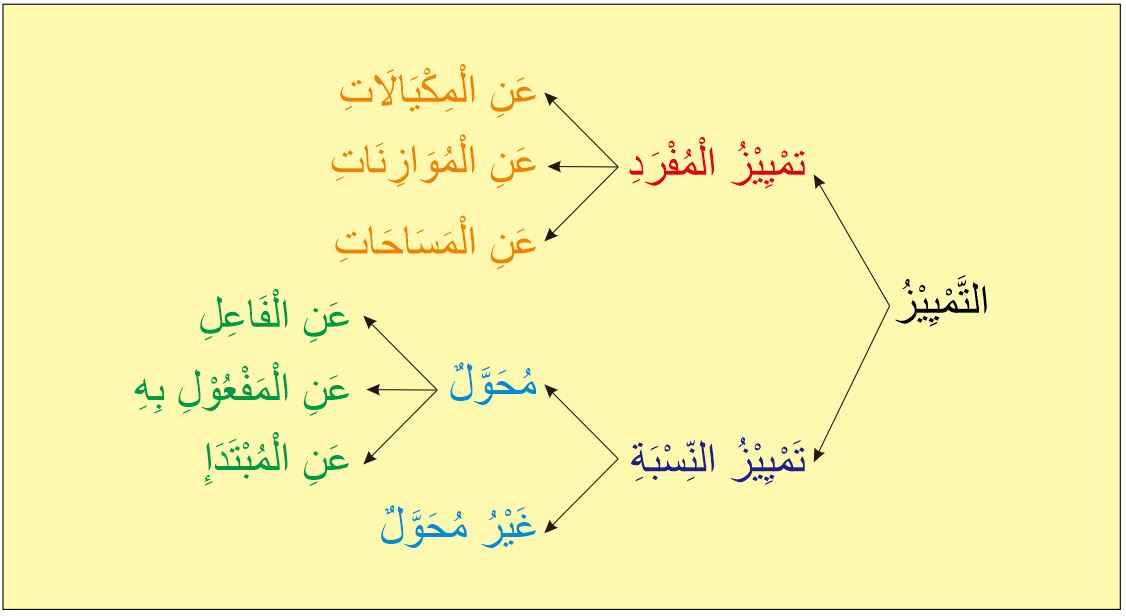 التَّمْيِيْزُ

تمْيِيْزُ الْمُفْرَدِ
عَنِ الْمِكْيَالَاتِ
عَنِ الْمُوَازِنَاتِ
عَنِ الْمَسَاحَاتِ

تَمْيِيْزُ النِّسْبَةِ
مُحَوَّلٌ
عَنِ الْفَاعِلِ
عَنِ الْمَفْعُوْلِ بِهِ
عَنِ الْمُبْتَدَإِ
غَيْرُ مُحَوَّلٌ